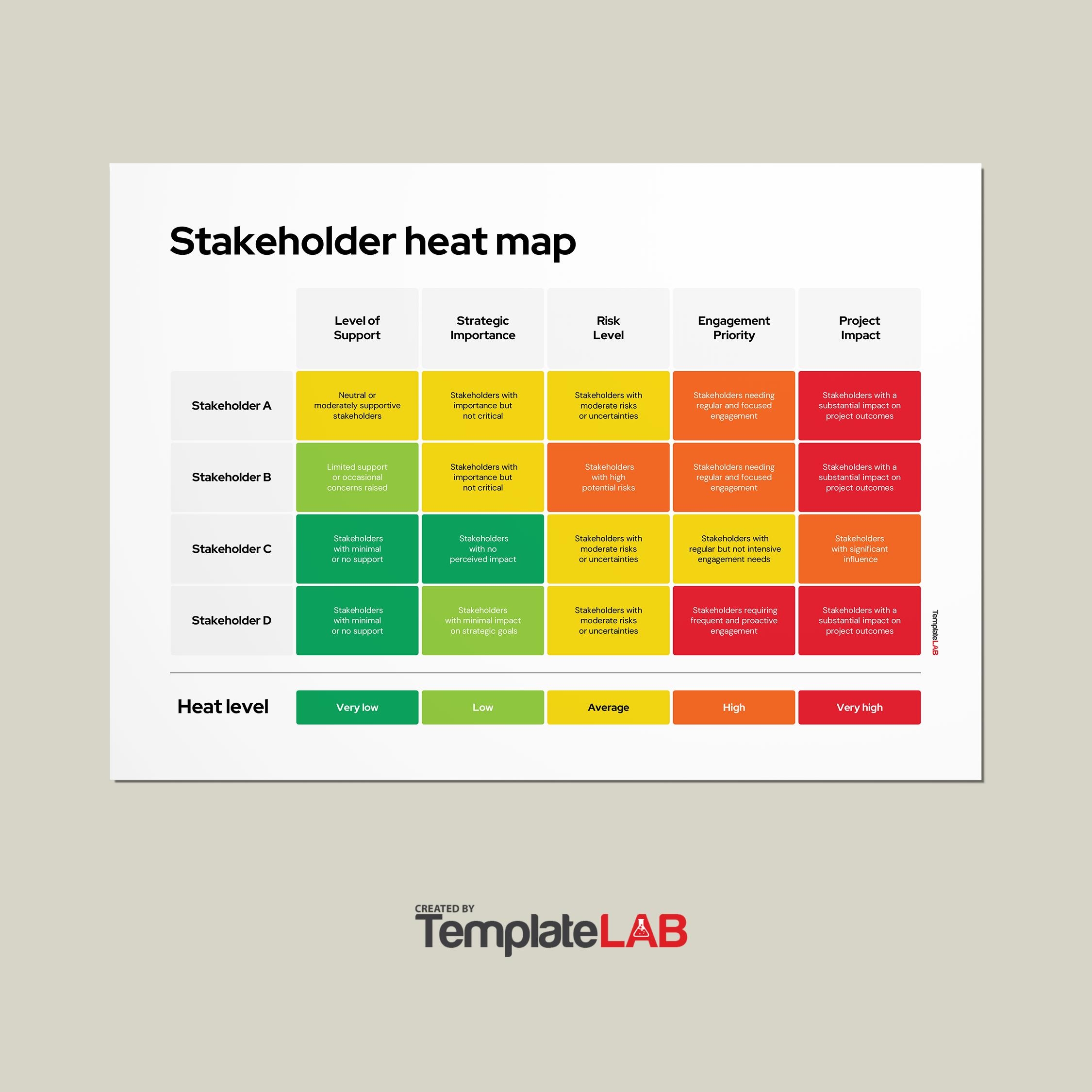 Stakeholder heat map

|  | Level of Support | Strategic Importance | Risk Level | Engagement Priority | Project Impact |
|---|---|---|---|---|---|
| Stakeholder A | Neutral or moderately supportive stakeholders | Stakeholders with importance but not critical | Stakeholders with moderate risks or uncertainties | Stakeholders needing regular and focused engagement | Stakeholders with a substantial impact on project outcomes |
| Stakeholder B | Limited support or occasional concerns raised | Stakeholders with importance but not critical | Stakeholders with high potential risks | Stakeholders needing regular and focused engagement | Stakeholders with a substantial impact on project outcomes |
| Stakeholder C | Stakeholders with minimal or no support | Stakeholders with no perceived impact | Stakeholders with moderate risks or uncertainties | Stakeholders with regular but not intensive engagement needs | Stakeholders with significant influence |
| Stakeholder D | Stakeholders with minimal or no support | Stakeholders with minimal impact on strategic goals | Stakeholders with moderate risks or uncertainties | Stakeholders requiring frequent and proactive engagement | Stakeholders with a substantial impact on project outcomes |

TemplateLAB

| Heat level | Very low | Low | Average | High | Very high |
|---|---|---|---|---|---|

CREATED BY
TemplateLAB